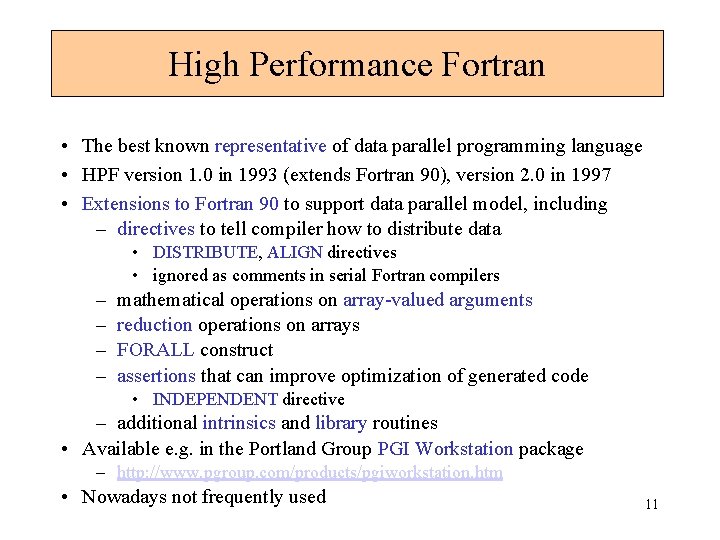 High Performance Fortran

• The best known representative of data parallel programming language
• HPF version 1.0 in 1993 (extends Fortran 90), version 2.0 in 1997
• Extensions to Fortran 90 to support data parallel model, including
– directives to tell compiler how to distribute data
• DISTRIBUTE, ALIGN directives
• ignored as comments in serial Fortran compilers
– mathematical operations on array-valued arguments
– reduction operations on arrays
– FORALL construct
– assertions that can improve optimization of generated code
• INDEPENDENT directive
– additional intrinsics and library routines
• Available e.g. in the Portland Group PGI Workstation package
– http://www.pgroup.com/products/pgiworkstation.htm
• Nowadays not frequently used

11